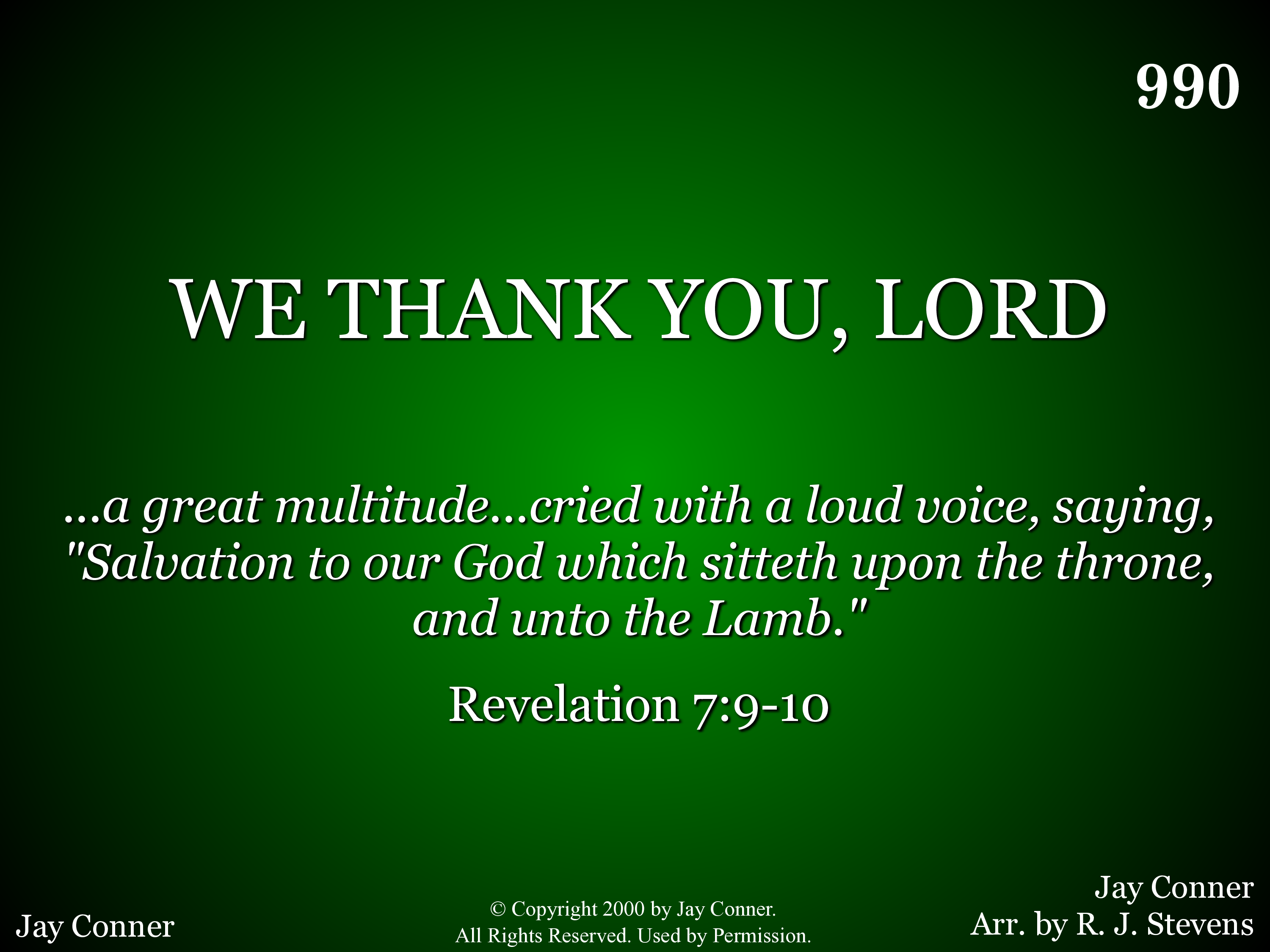 990

WE THANK YOU, LORD

...a great multitude...cried with a loud voice, saying, "Salvation to our God which sitteth upon the throne, and unto the Lamb."

Revelation 7:9-10

Jay Conner

© Copyright 2000 by Jay Conner.
All Rights Reserved. Used by Permission.

Jay Conner
Arr. by R. J. Stevens